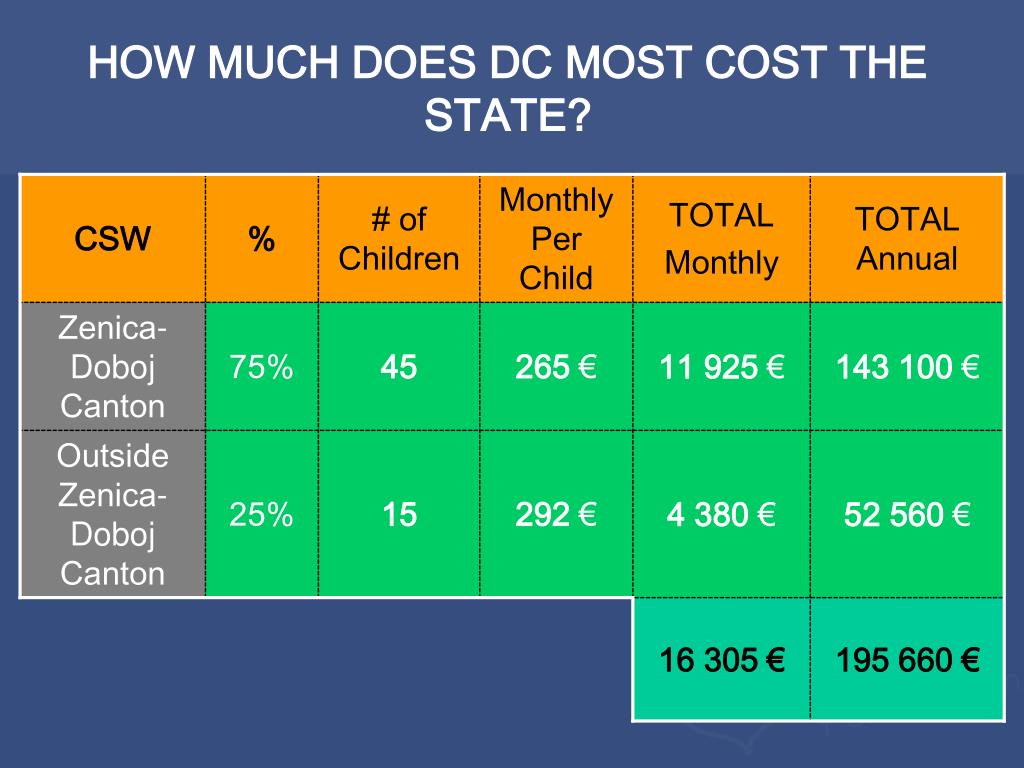 HOW MUCH DOES DC MOST COST THE STATE?

| CSW | % | # of Children | Monthly Per Child | TOTAL Monthly | TOTAL Annual |
|---|---|---|---|---|---|
| Zenica-Doboj Canton | 75% | 45 | 265 € | 11 925 € | 143 100 € |
| Outside Zenica-Doboj Canton | 25% | 15 | 292 € | 4 380 € | 52 560 € |
| | | | | 16 305 € | 195 660 € |